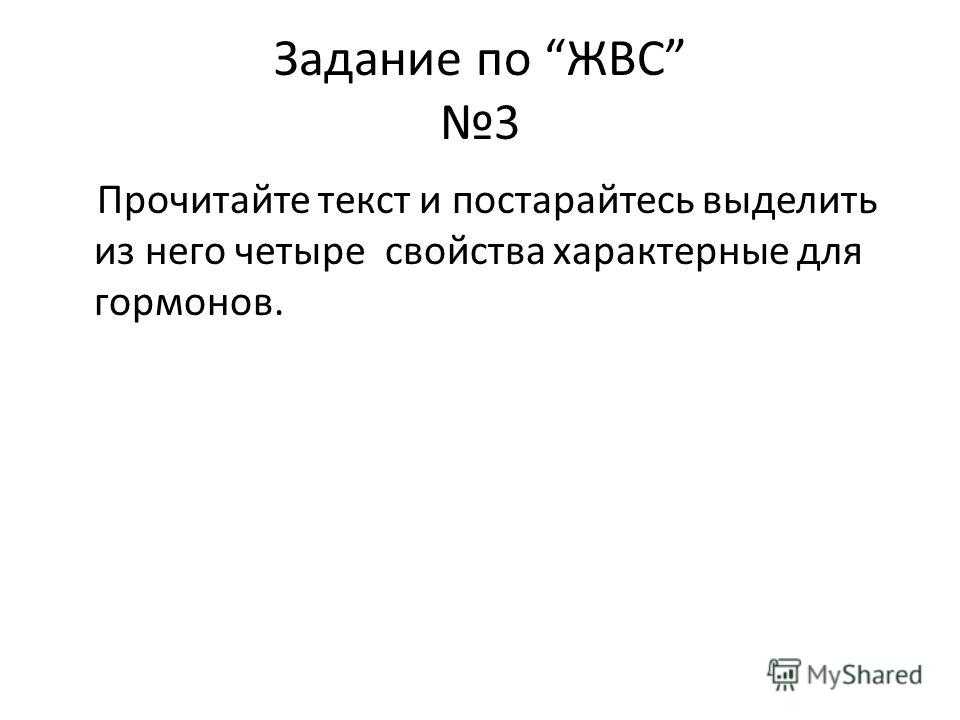 Задание по “ЖВС”
№3

Прочитайте текст и постарайтесь выделить из него четыре  свойства характерные для гормонов.

MyShared